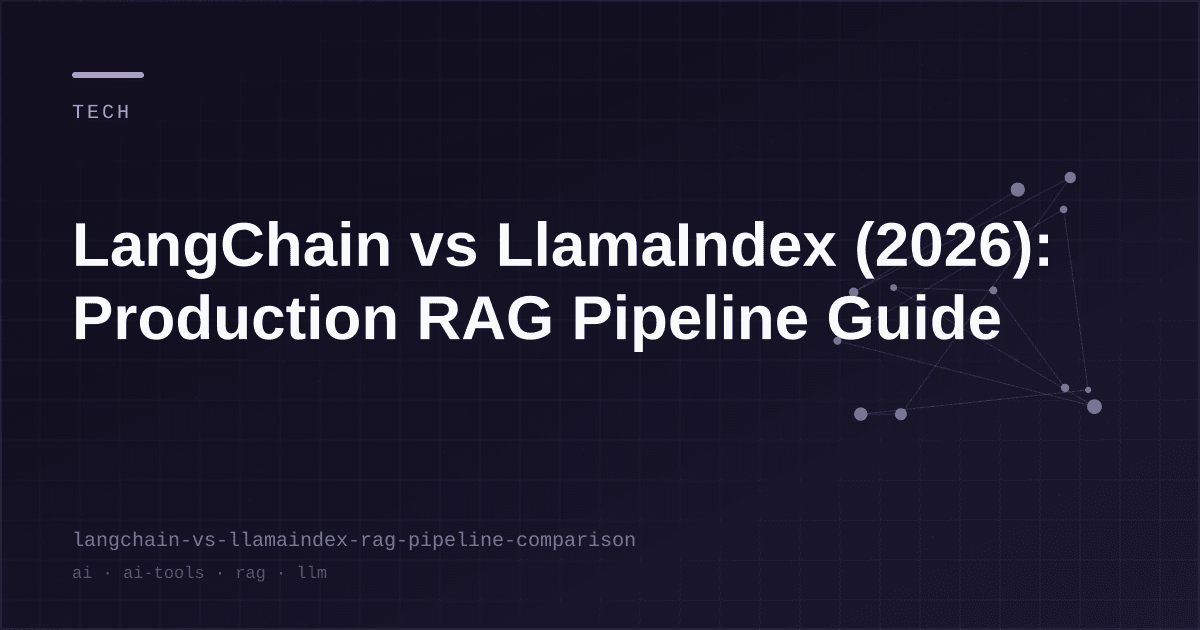 TECH

LangChain vs LlamaIndex (2026): Production RAG Pipeline Guide

langchain-vs-llamaindex-rag-pipeline-comparison

ai · ai-tools · rag · llm